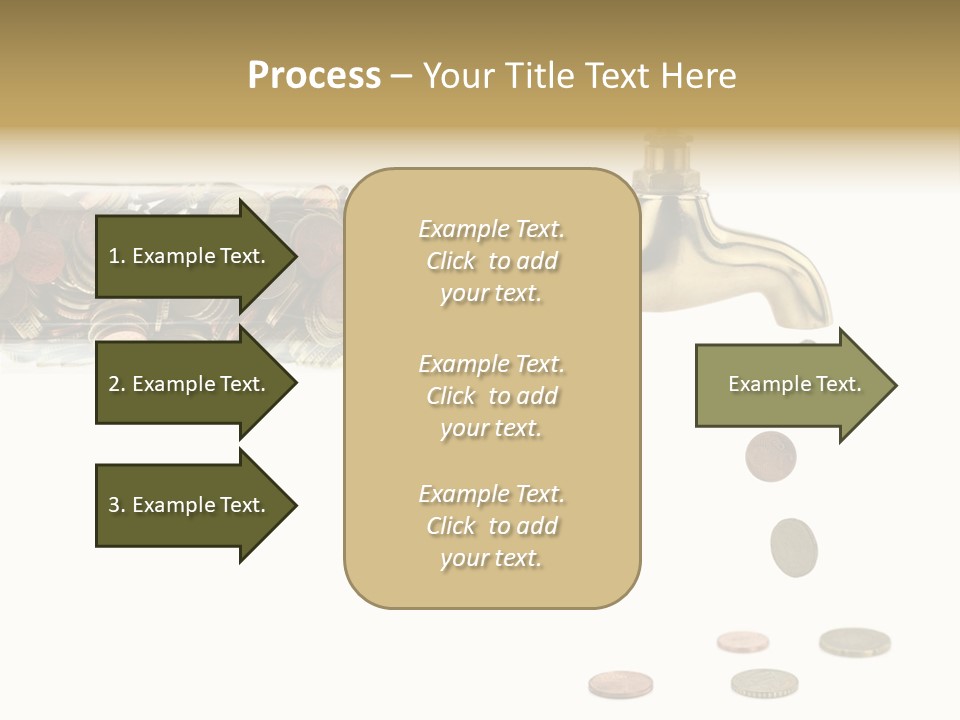 Process – Your Title Text Here

1. Example Text.

2. Example Text.

3. Example Text.

Example Text. Click to add your text.

Example Text. Click to add your text.

Example Text. Click to add your text.

Example Text.